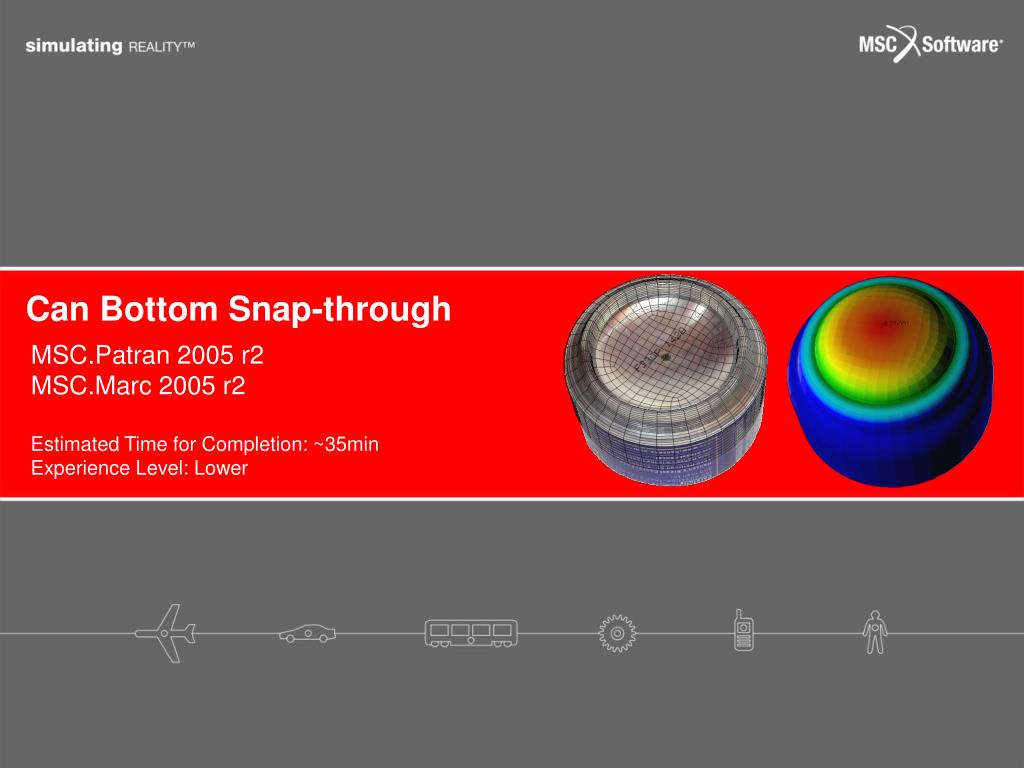 simulating REALITY™

MSC Software®

Can Bottom Snap-through

MSC.Patran 2005 r2
MSC.Marc 2005 r2

Estimated Time for Completion: ~35min
Experience Level: Lower